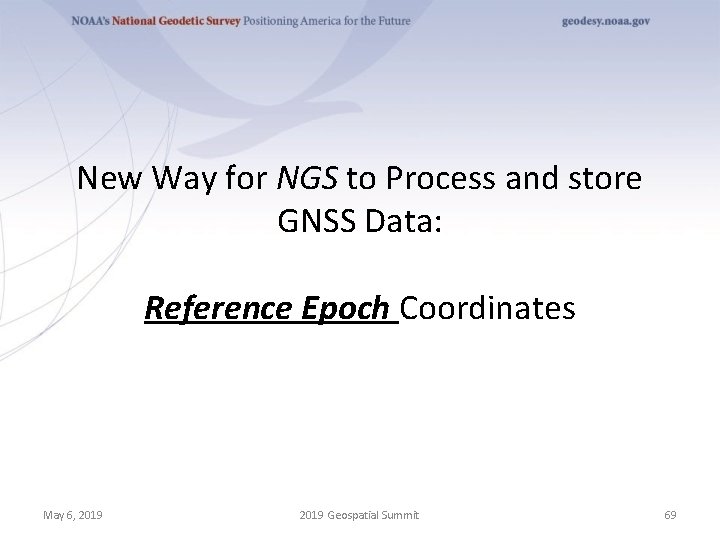 NOAA's National Geodetic Survey Positioning America for the Future geodesy.noaa.gov

New Way for NGS to Process and store GNSS Data:

Reference Epoch Coordinates

May 6, 2019 2019 Geospatial Summit 69